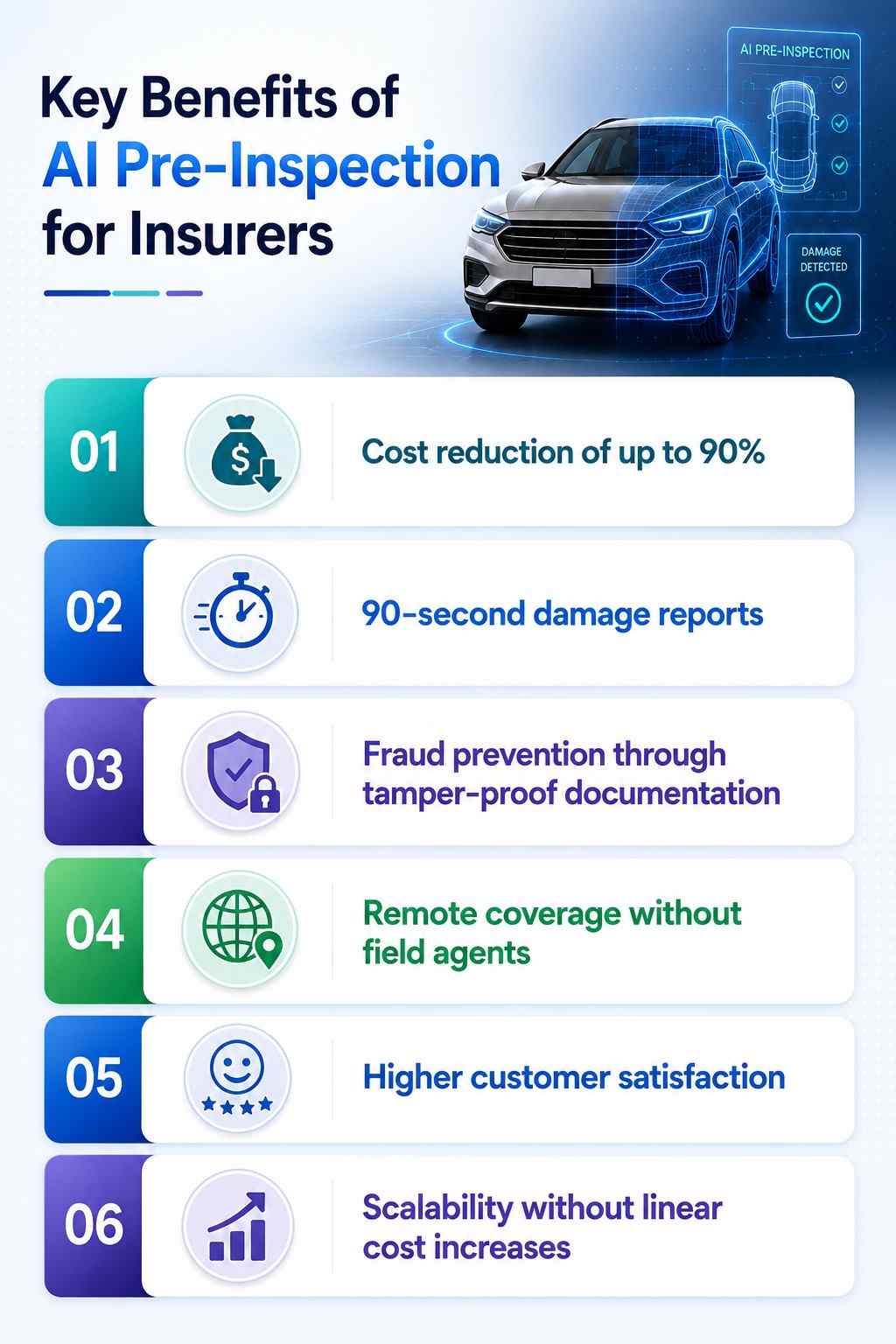 Key Benefits of AI Pre-Inspection for Insurers

AI PRE-INSPECTION

DAMAGE DETECTED

01 Cost reduction of up to 90%

02 90-second damage reports

03 Fraud prevention through tamper-proof documentation

04 Remote coverage without field agents

05 Higher customer satisfaction

06 Scalability without linear cost increases